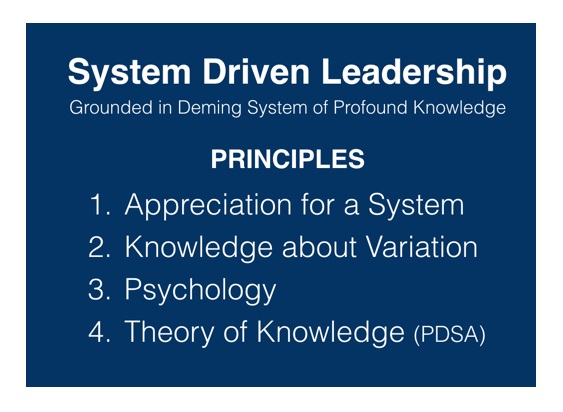 System Driven Leadership
Grounded in Deming System of Profound Knowledge

PRINCIPLES

1. Appreciation for a System
2. Knowledge about Variation
3. Psychology
4. Theory of Knowledge (PDSA)